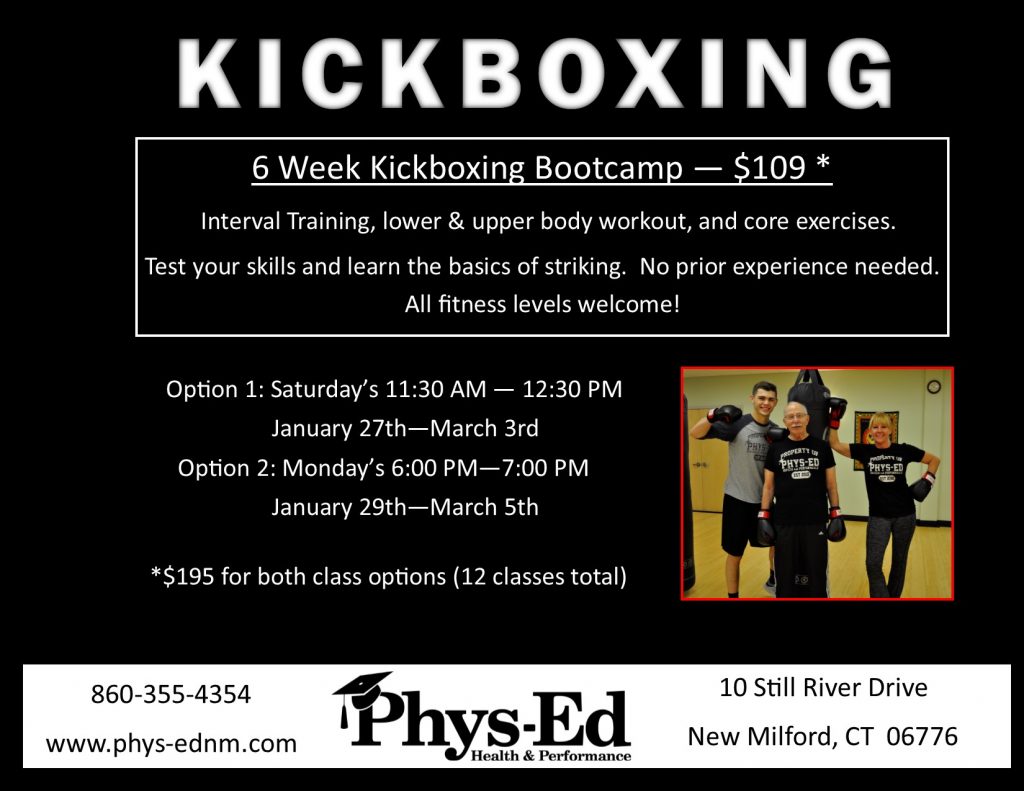 KICKBOXING

6 Week Kickboxing Bootcamp — $109 *

Interval Training, lower & upper body workout, and core exercises.

Test your skills and learn the basics of striking. No prior experience needed. All fitness levels welcome!

Option 1: Saturday's 11:30 AM — 12:30 PM
January 27th—March 3rd
Option 2: Monday's 6:00 PM—7:00 PM
January 29th—March 5th

*$195 for both class options (12 classes total)

PROPERTY OF PHYS-ED

PHYS-ED

860-355-4354
www.phys-ednm.com

Phys-Ed
Health & Performance

10 Still River Drive
New Milford, CT 06776